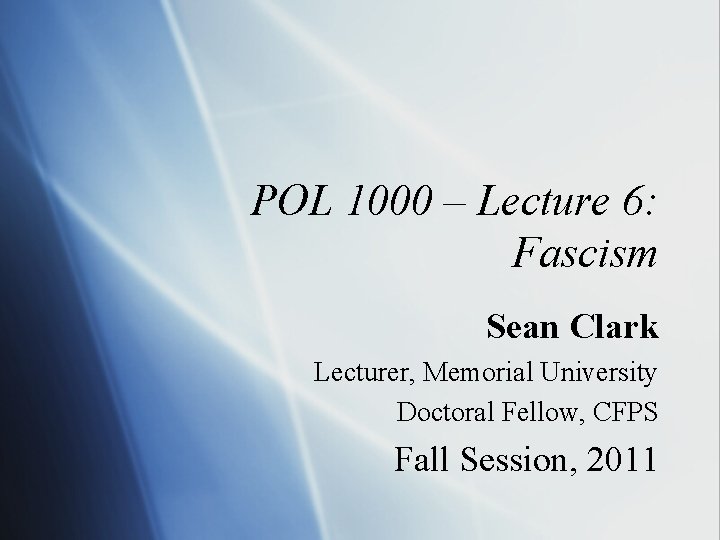 POL 1000 – Lecture 6: Fascism

Sean Clark

Lecturer, Memorial University

Doctoral Fellow, CFPS

Fall Session, 2011